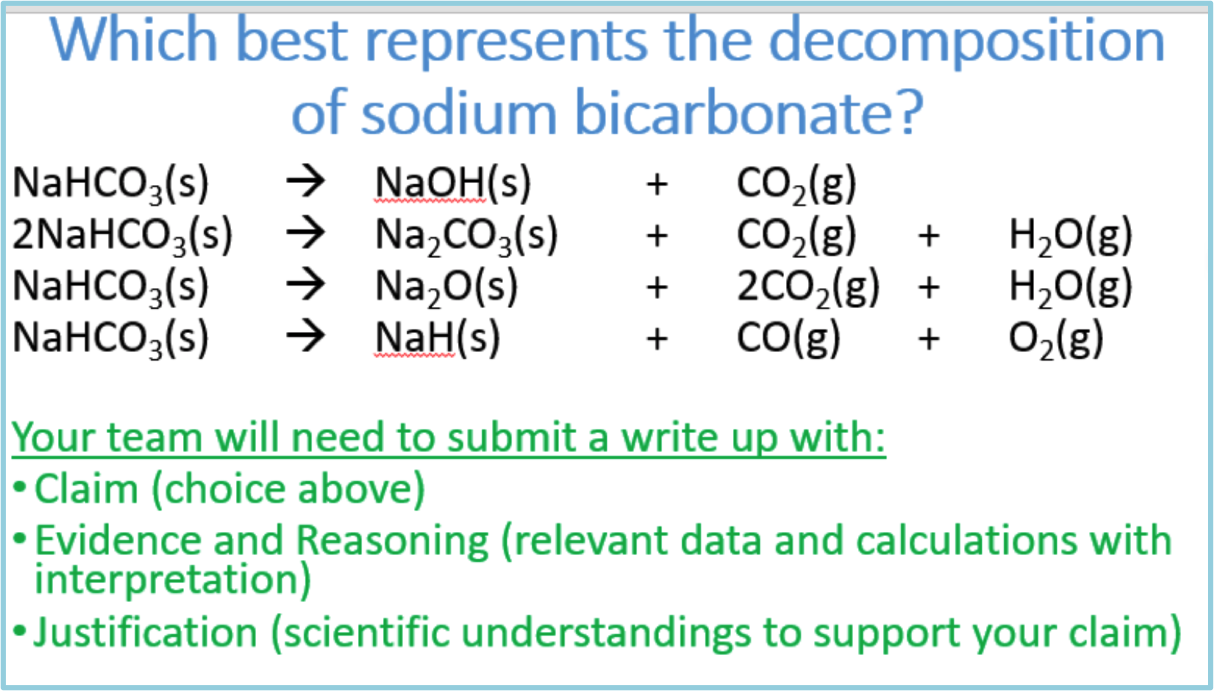 Which best represents the decomposition of sodium bicarbonate?

$NaHCO_3(s) \rightarrow NaOH(s) + CO_2(g)$
$2NaHCO_3(s) \rightarrow Na_2CO_3(s) + CO_2(g) + H_2O(g)$
$NaHCO_3(s) \rightarrow Na_2O(s) + 2CO_2(g) + H_2O(g)$
$NaHCO_3(s) \rightarrow NaH(s) + CO(g) + O_2(g)$

Your team will need to submit a write up with:
• Claim (choice above)
• Evidence and Reasoning (relevant data and calculations with interpretation)
• Justification (scientific understandings to support your claim)